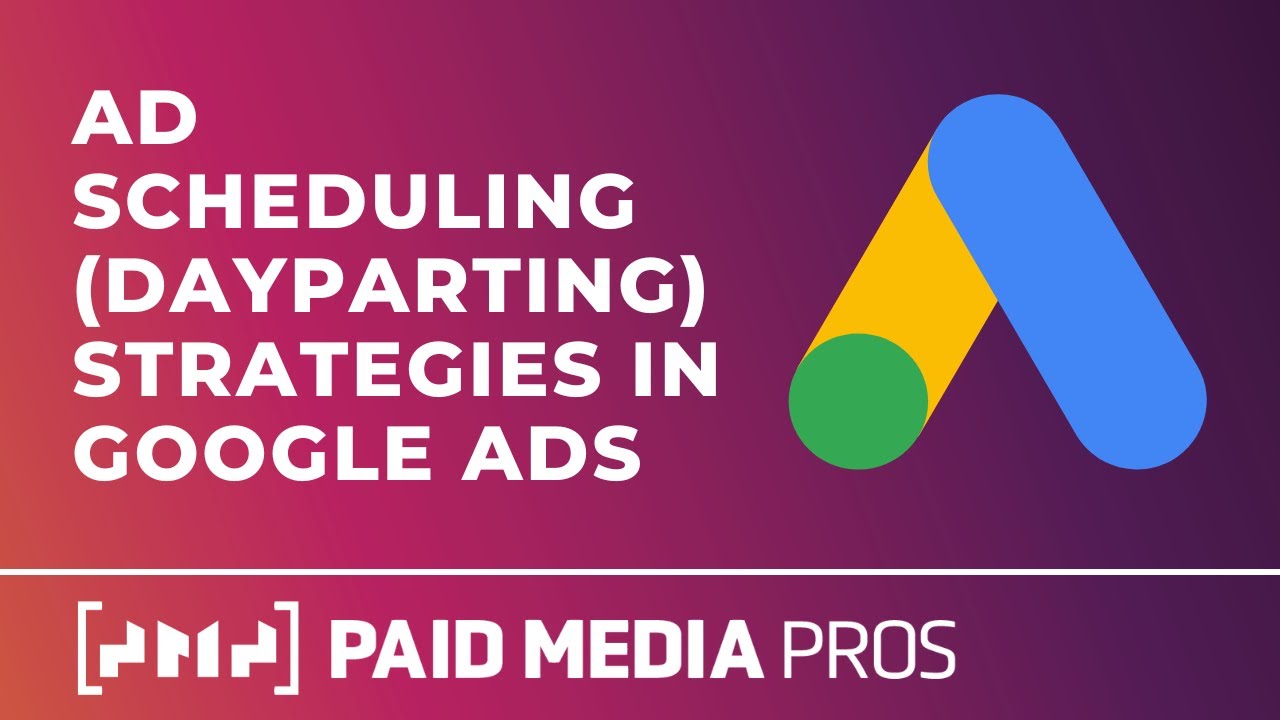 AD SCHEDULING (DAYPARTING) STRATEGIES IN GOOGLE ADS

PAID MEDIA PROS